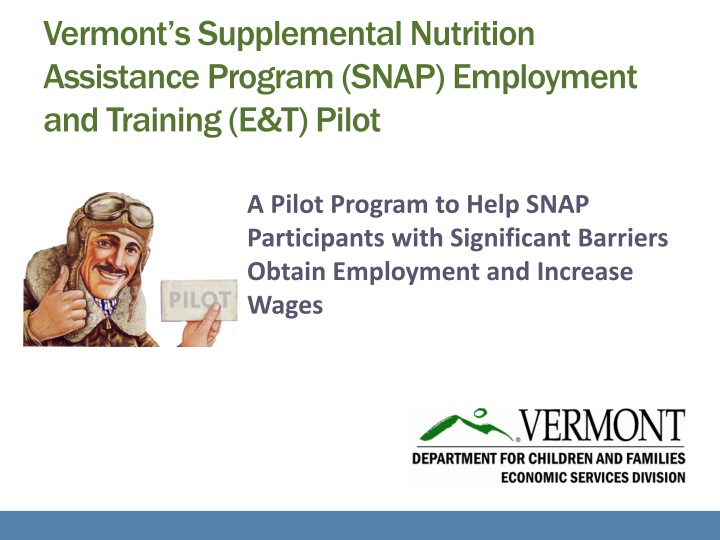 Vermont's Supplemental Nutrition Assistance Program (SNAP) Employment and Training (E&T) Pilot

PILOT

A Pilot Program to Help SNAP Participants with Significant Barriers Obtain Employment and Increase Wages

VERMONT
DEPARTMENT FOR CHILDREN AND FAMILIES
ECONOMIC SERVICES DIVISION